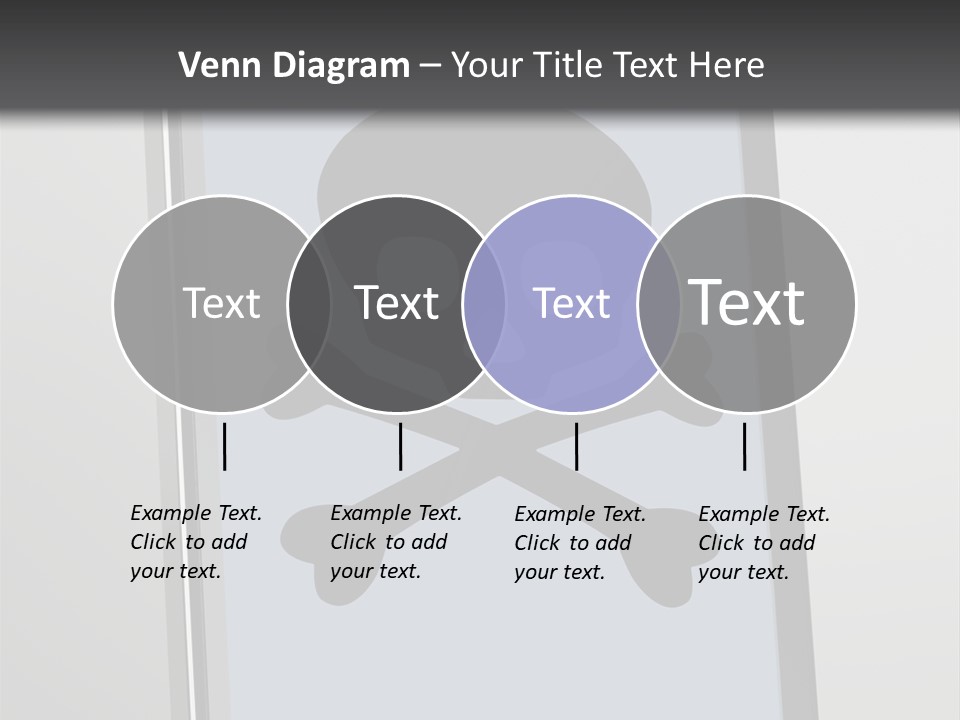 Venn Diagram – Your Title Text Here

Text

Text

Text

Text

Example Text. Click to add your text.

Example Text. Click to add your text.

Example Text. Click to add your text.

Example Text. Click to add your text.